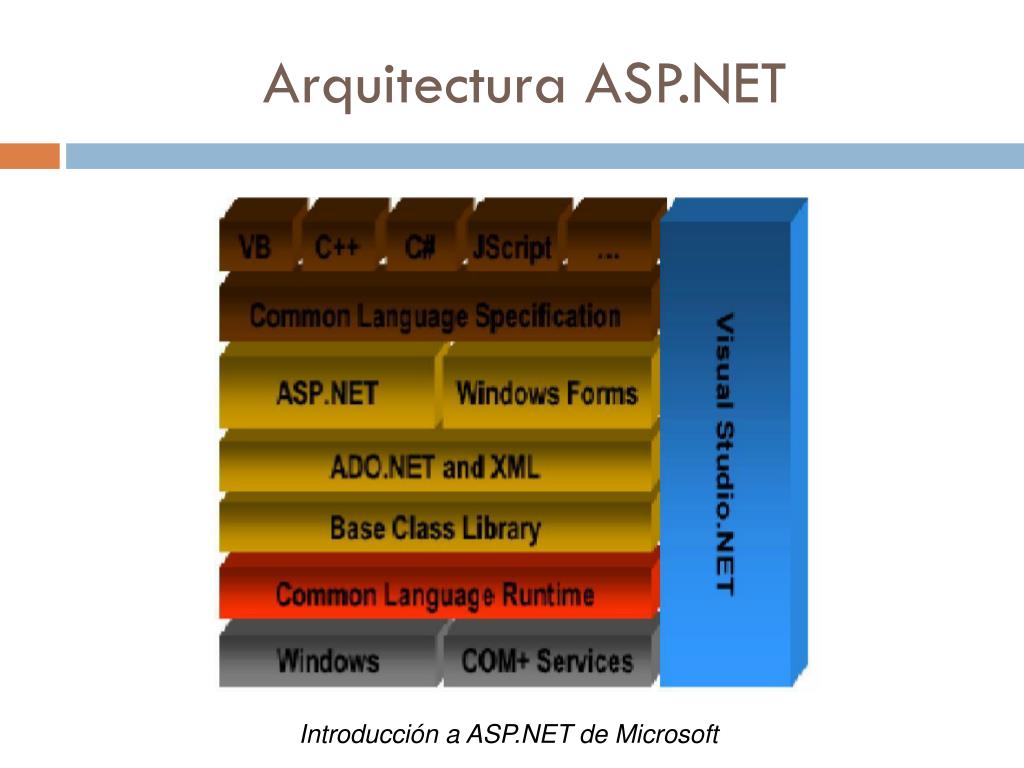 Arquitectura ASP.NET

VB
C++
C#
JScript
...

Common Language Specification

ASP.NET
Windows Forms

ADO.NET and XML

Base Class Library

Common Language Runtime

Windows
COM+ Services

Visual Studio.NET

Introducción a ASP.NET de Microsoft